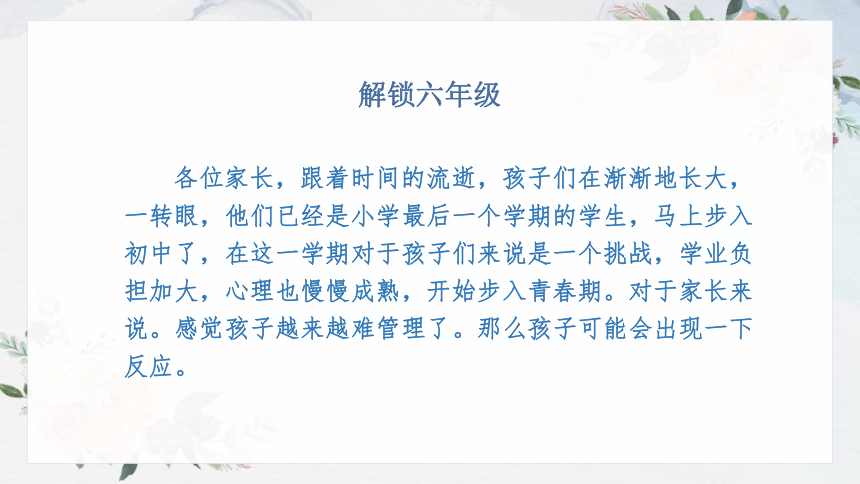 解锁六年级

各位家长，跟着时间的流逝，孩子们在渐渐地长大，一转眼，他们已经是小学最后一个学期的学生，马上步入初中了，在这一学期对于孩子们来说是一个挑战，学业负担加大，心理也慢慢成熟，开始步入青春期。对于家长来说。感觉孩子越来越难管理了。那么孩子可能会出现一下反应。